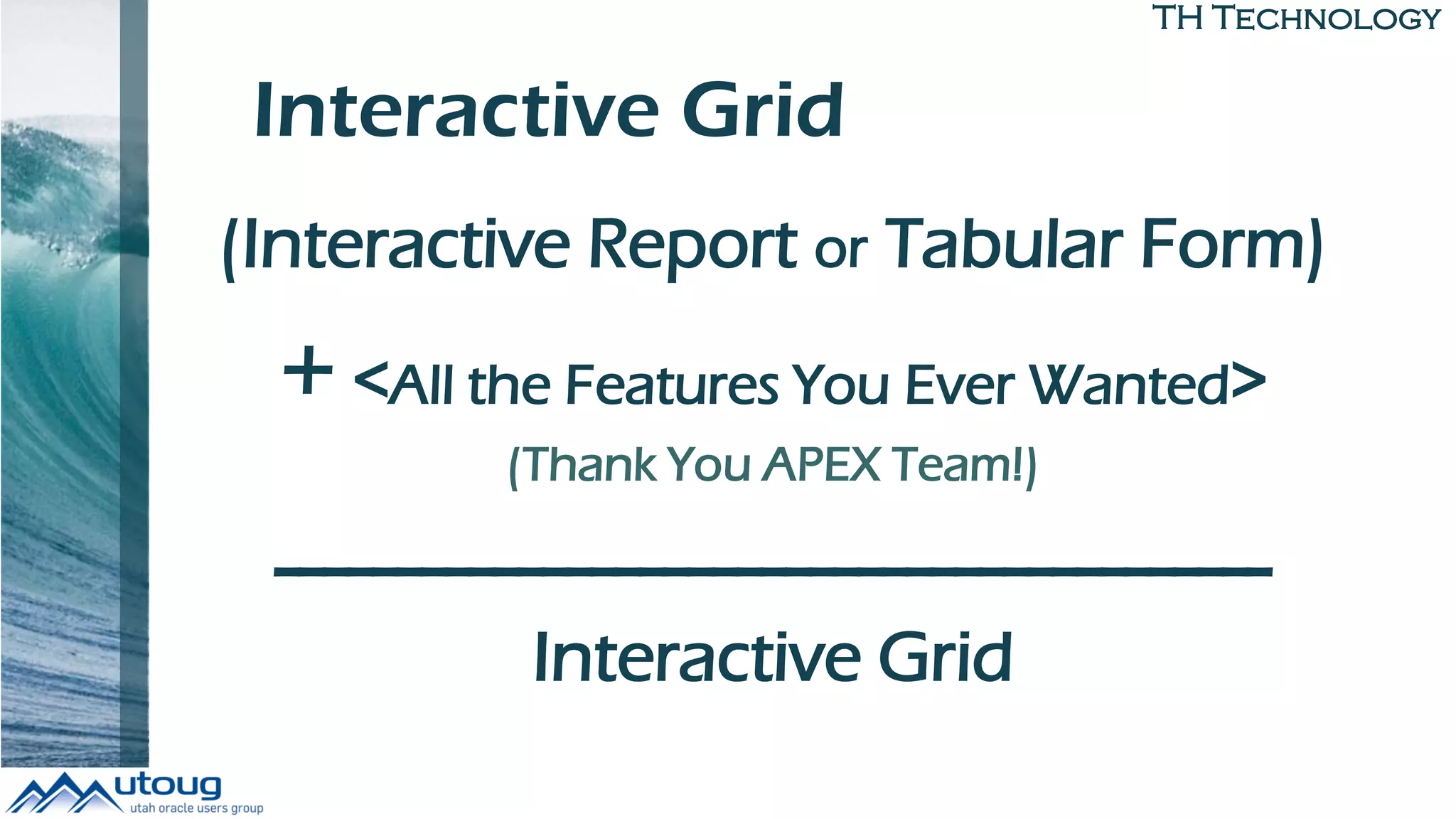 TH TECHNOLOGY

Interactive Grid

(Interactive Report or Tabular Form)

+ <All the Features You Ever Wanted>

(Thank You APEX Team!)

Interactive Grid

utoug
utah oracle users group